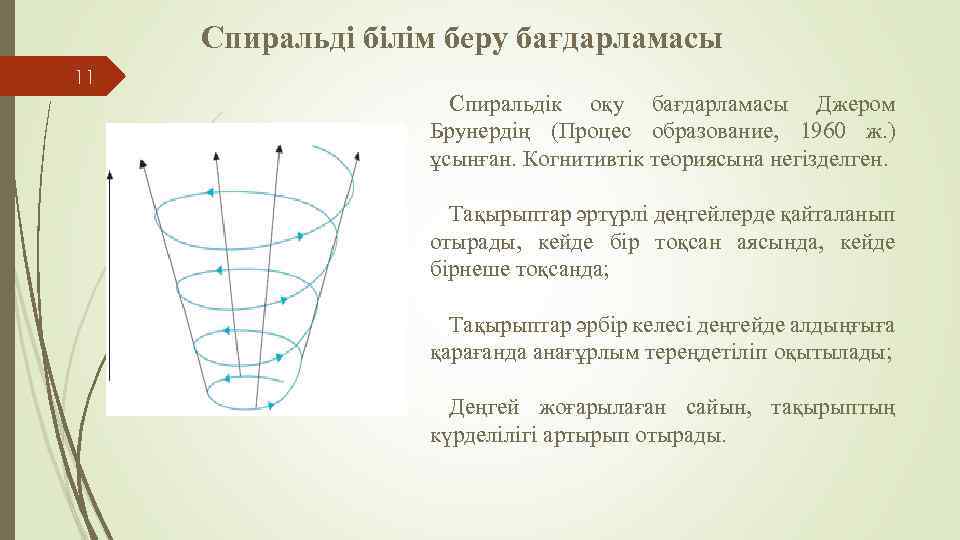 Спиральді білім беру бағдарламасы

11

Спиральдік оқу бағдарламасы Джером Брунердің (Процес образование, 1960 ж.) ұсынған. Когнитивтік теориясына негізделген.

Тақырыптар әртүрлі деңгейлерде қайталанып отырады, кейде бір тоқсан аясында, кейде бірнеше тоқсанда;

Тақырыптар әрбір келесі деңгейде алдыңғыға қарағанда анағұрлым тереңдетіліп оқытылады;

Деңгей жоғарылаған сайын, тақырыптың күрделілігі артырып отырады.